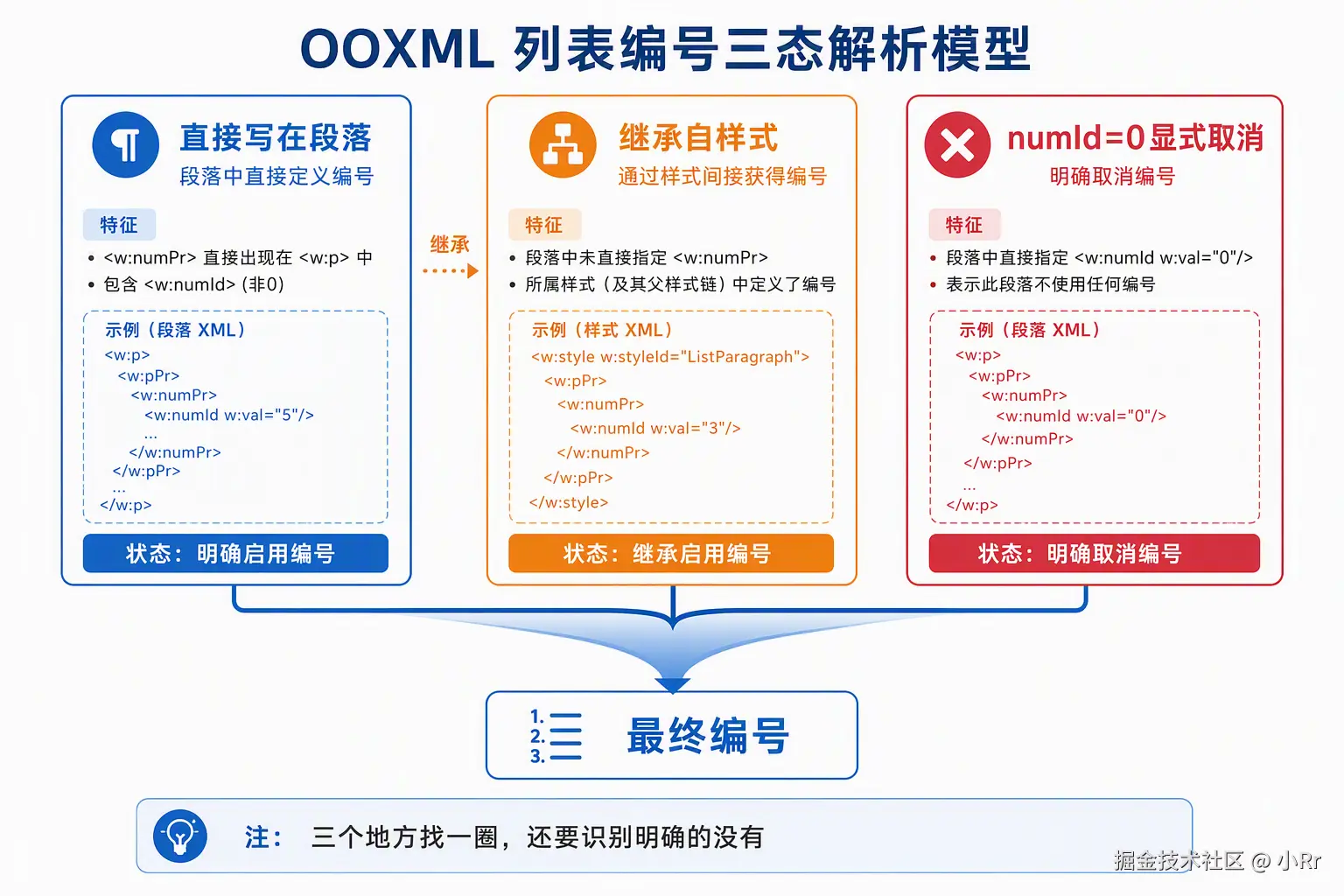 OOXML 列表编号三态解析模型

直接写在段落
段落中直接定义编号

特征
• <w:numPr> 直接出现在 <w:p> 中
• 包含 <w:numId> (非0)

示例（段落 XML）
<w:p>
<w:pPr>
<w:numPr>
<w:numId w:val="5"/>
...
</w:numPr>
</w:pPr>
...
</w:p>

状态：明确启用编号

继承

继承自样式
通过样式间接获得编号

特征
• 段落中未直接指定 <w:numPr>
• 所属样式（及其父样式链）中定义了编号

示例（样式 XML）
<w:style w:styleId="ListParagraph">
<w:pPr>
<w:numPr>
<w:numId w:val="3"/>
</w:numPr>
</w:pPr>
</w:style>

状态：继承启用编号

numId=0显式取消
明确取消编号

特征
• 段落中直接指定 <w:numId w:val="0"/>
• 表示此段落不使用任何编号

示例（段落 XML）
<w:p>
<w:pPr>
<w:numPr>
<w:numId w:val="0"/>
</w:numPr>
</w:pPr>
...
</w:p>

状态：明确取消编号

1.
2.
3.
最终编号

注： 三个地方找一圈，还要识别明确的没有

掘金技术社区 @ 小Rr